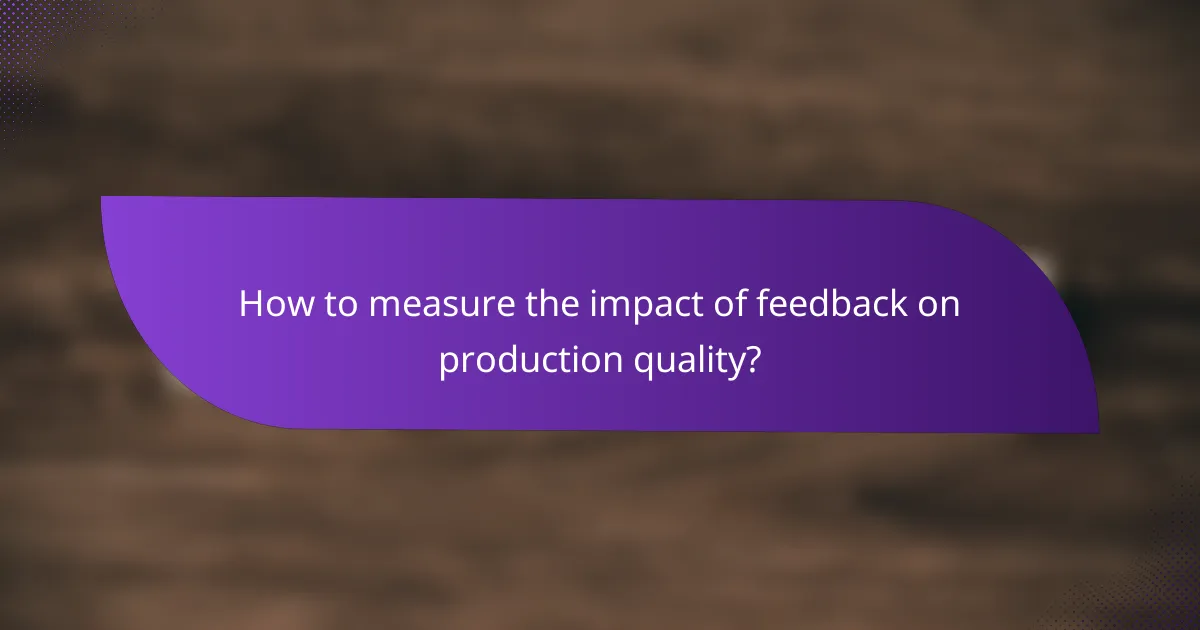 How to measure the impact of feedback on production quality?